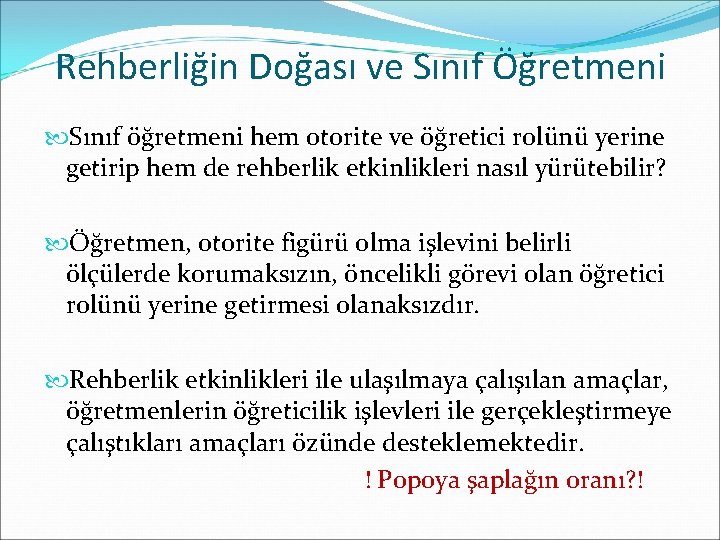 Rehberliğin Doğası ve Sınıf Öğretmeni

Sınıf öğretmeni hem otorite ve öğretici rolünü yerine getirip hem de rehberlik etkinlikleri nasıl yürütebilir?

Öğretmen, otorite figürü olma işlevini belirli ölçülerde korumaksızın, öncelikli görevi olan öğretici rolünü yerine getirmesi olanaksızdır.

Rehberlik etkinlikleri ile ulaşılmaya çalışılan amaçlar, öğretmenlerin öğreticilik işlevleri ile gerçekleştirmeye çalıştıkları amaçları özünde desteklemektedir.

! Popoya şaplağın oranı?!